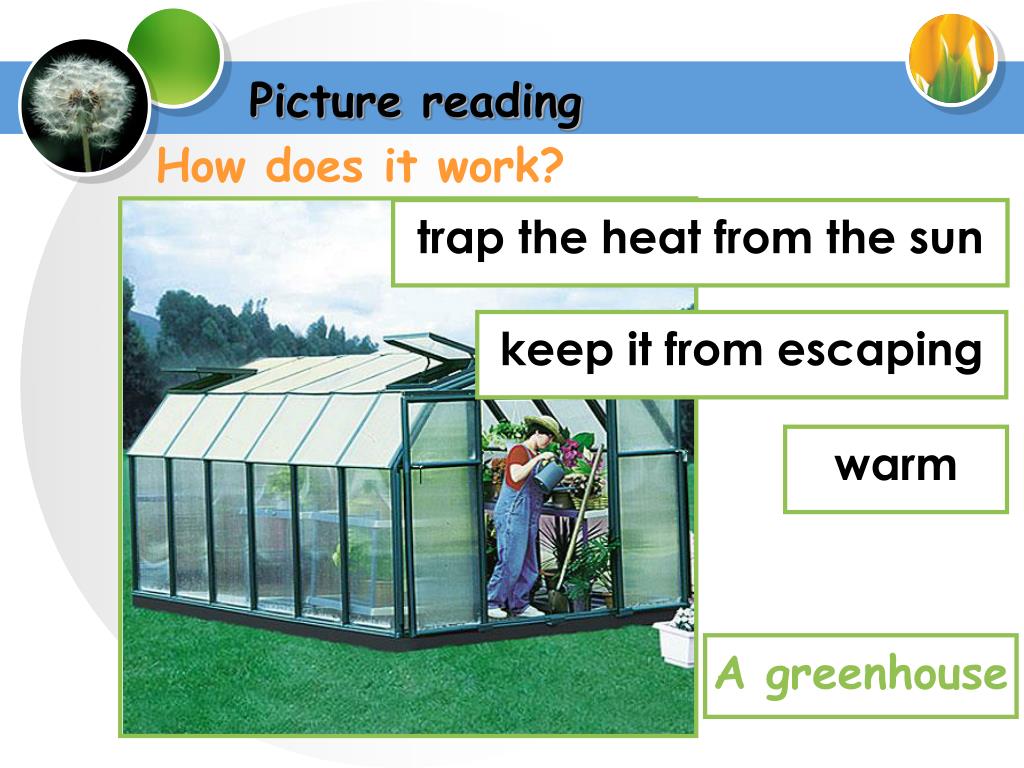 Picture reading

How does it work?

trap the heat from the sun

keep it from escaping

warm

A greenhouse